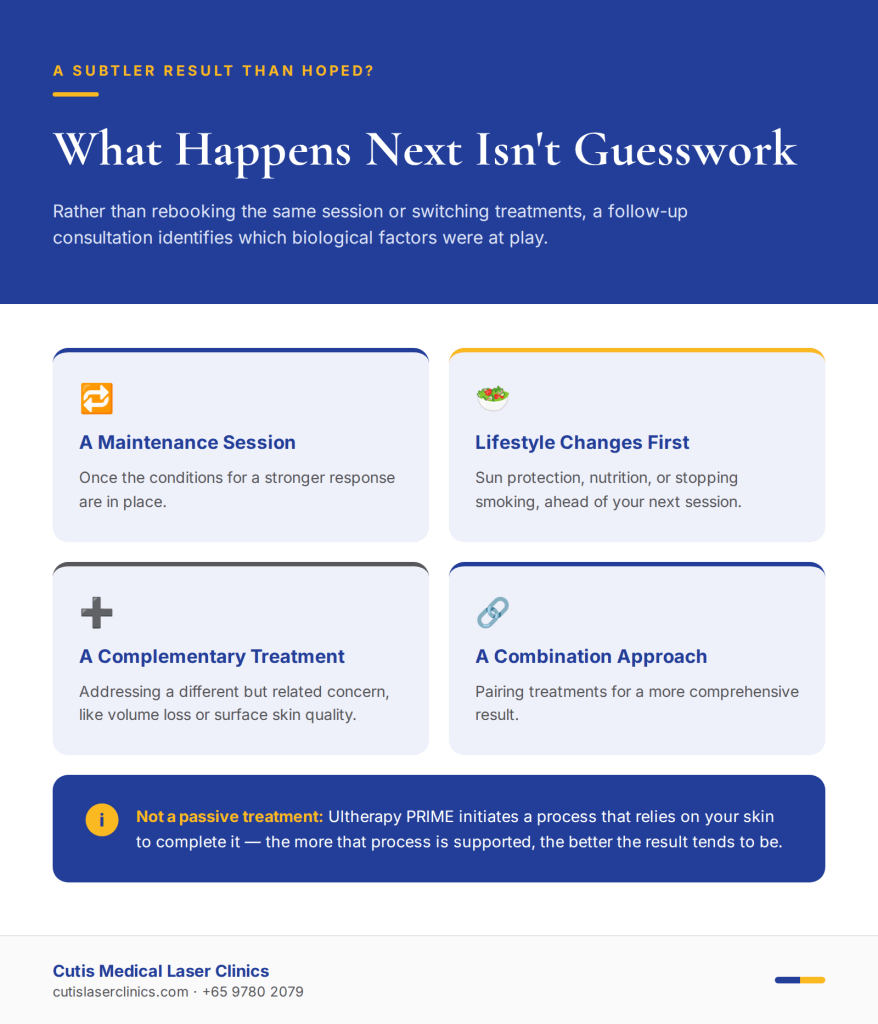 A SUBTLER RESULT THAN HOPED?

What Happens Next Isn't Guesswork

Rather than rebooking the same session or switching treatments, a follow-up consultation identifies which biological factors were at play.

🔁

A Maintenance Session

Once the conditions for a stronger response are in place.

🥗

Lifestyle Changes First

Sun protection, nutrition, or stopping smoking, ahead of your next session.

➕

A Complementary Treatment

Addressing a different but related concern, like volume loss or surface skin quality.

🔗

A Combination Approach

Pairing treatments for a more comprehensive result.

i

Not a passive treatment: Ultherapy PRIME initiates a process that relies on your skin to complete it — the more that process is supported, the better the result tends to be.

Cutis Medical Laser Clinics
cutislaserclinics.com · +65 9780 2079